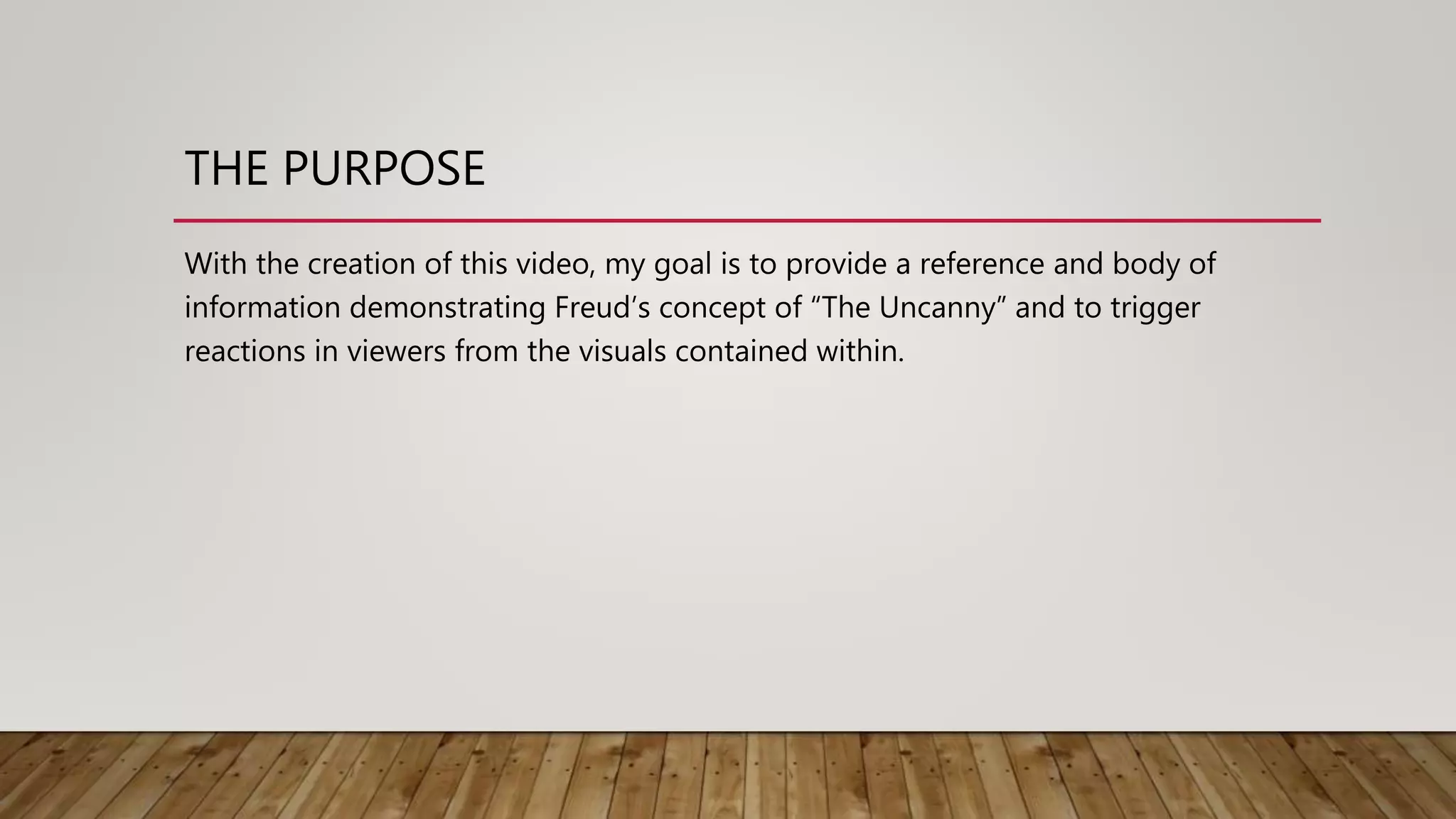 THE PURPOSE

With the creation of this video, my goal is to provide a reference and body of information demonstrating Freud’s concept of “The Uncanny” and to trigger reactions in viewers from the visuals contained within.